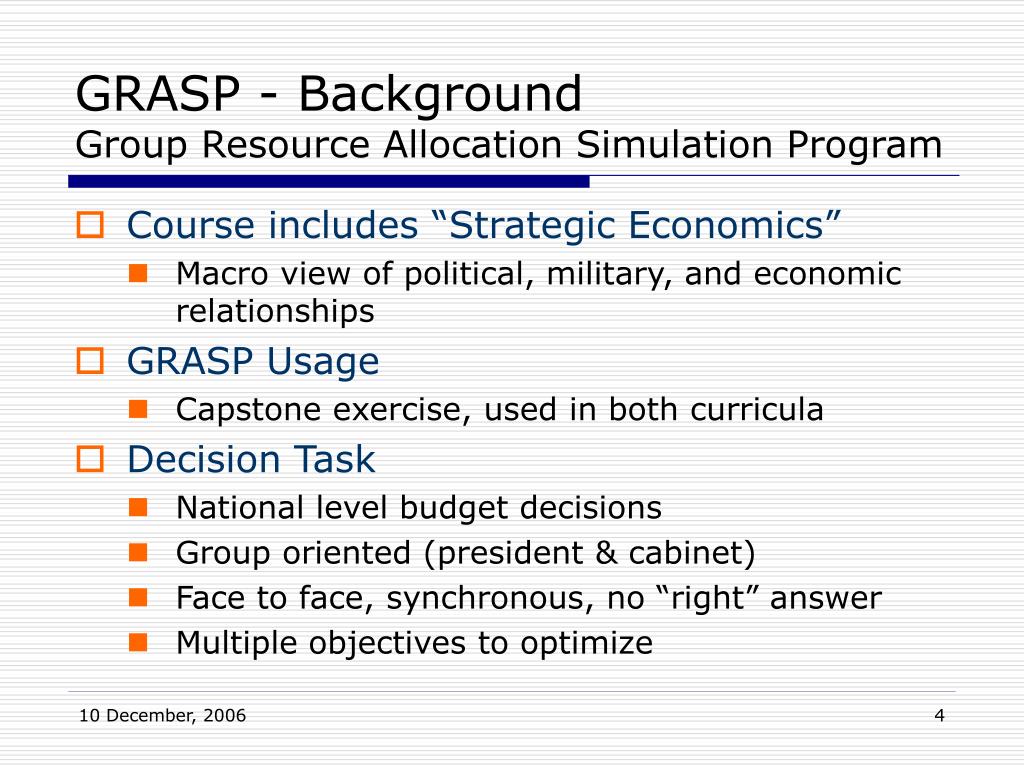 GRASP - Background
Group Resource Allocation Simulation Program

Course includes “Strategic Economics”
Macro view of political, military, and economic relationships
GRASP Usage
Capstone exercise, used in both curricula
Decision Task
National level budget decisions
Group oriented (president & cabinet)
Face to face, synchronous, no “right” answer
Multiple objectives to optimize

10 December, 2006
4